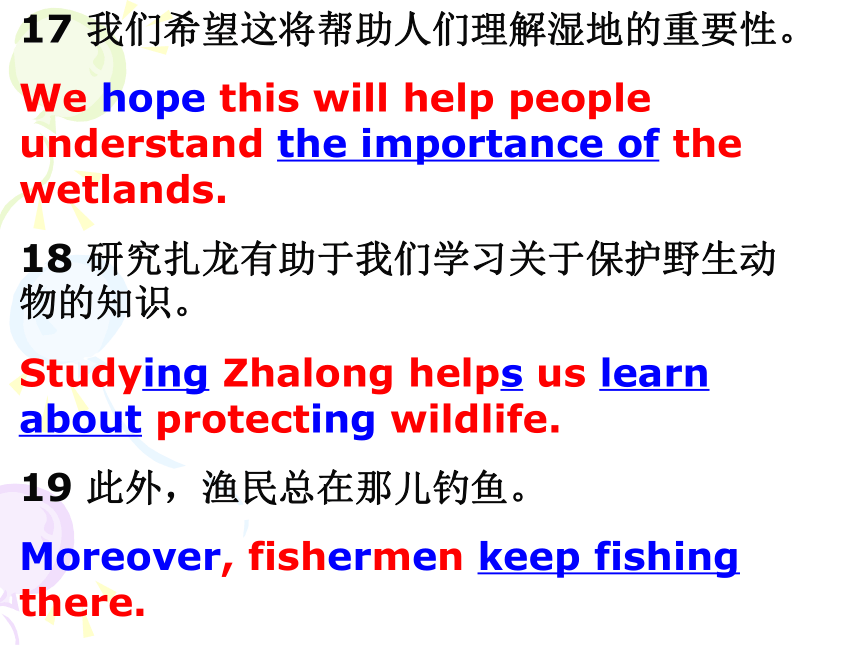 17 我们希望这将帮助人们理解湿地的重要性。

We hope this will help people understand the importance of the wetlands.

18 研究扎龙有助于我们学习关于保护野生动物的知识。

Studying Zhalong helps us learn about protecting wildlife.

19 此外，渔民总在那儿钓鱼。

Moreover, fishermen keep fishing there.